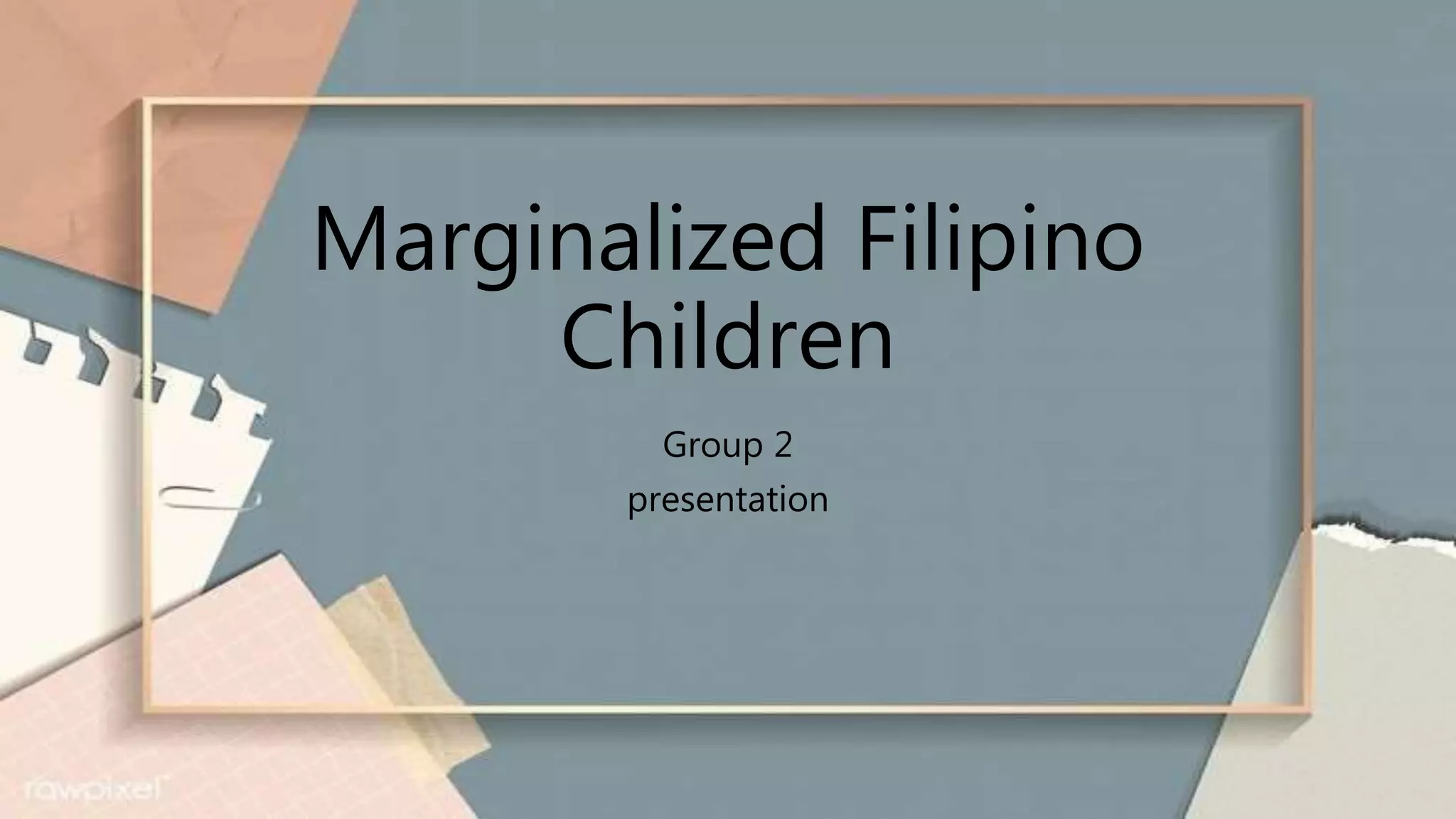 Marginalized Filipino Children

Group 2
presentation

rawpixel